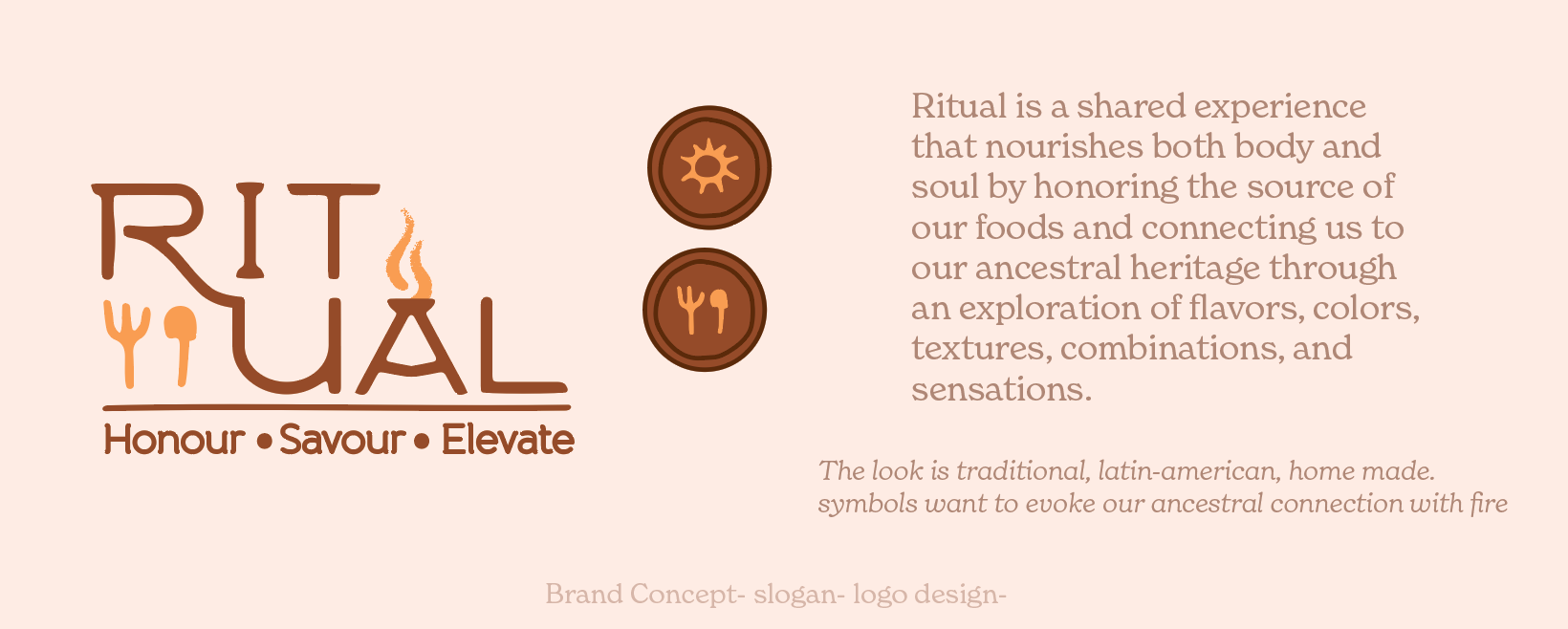 RIT
UAL
Honour • Savour • Elevate

Ritual is a shared experience that nourishes both body and soul by honoring the source of our foods and connecting us to our ancestral heritage through an exploration of flavors, colors, textures, combinations, and sensations.

The look is traditional, latin-american, home made. symbols want to evoke our ancestral connection with fire

Brand Concept- slogan- logo design-